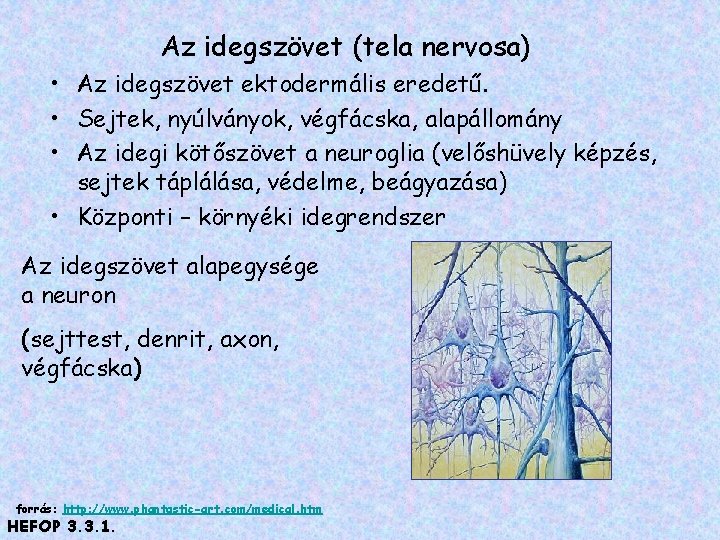 Az idegszövet (tela nervosa)

• Az idegszövet ektodermális eredetű.
• Sejtek, nyúlványok, végfácska, alapállomány
• Az idegi kötőszövet a neuroglia (velőshüvely képzés, sejtek táplálása, védelme, beágyazása)
• Központi – környéki idegrendszer

Az idegszövet alapegysége a neuron

(sejttest, denrit, axon, végfácska)

forrás: http://www.phantastic-art.com/medical.htm

HEFOP 3.3.1.